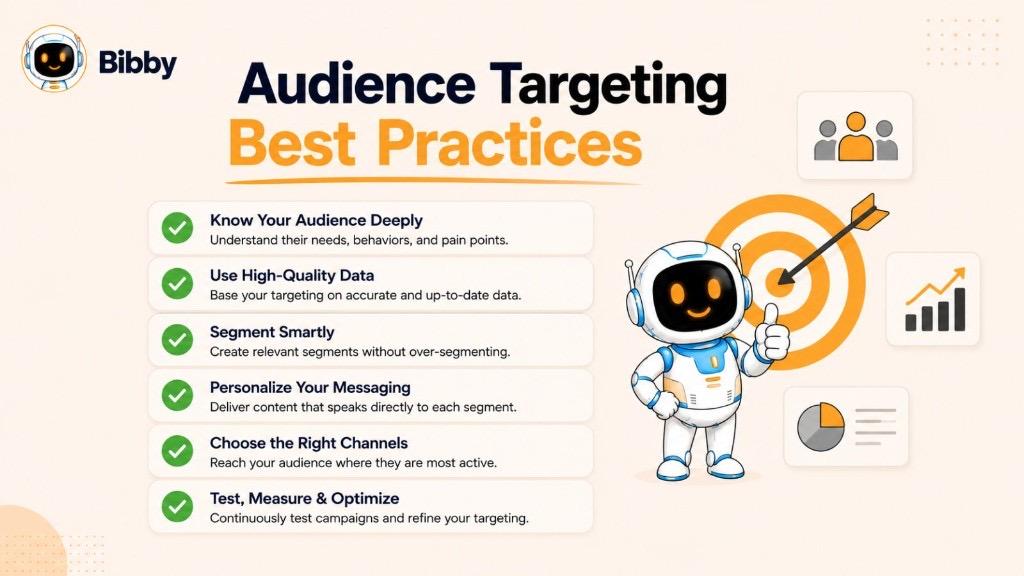 Bibby

Audience Targeting
Best Practices

Know Your Audience Deeply
Understand their needs, behaviors, and pain points.

Use High-Quality Data
Base your targeting on accurate and up-to-date data.

Segment Smartly
Create relevant segments without over-segmenting.

Personalize Your Messaging
Deliver content that speaks directly to each segment.

Choose the Right Channels
Reach your audience where they are most active.

Test, Measure & Optimize
Continuously test campaigns and refine your targeting.